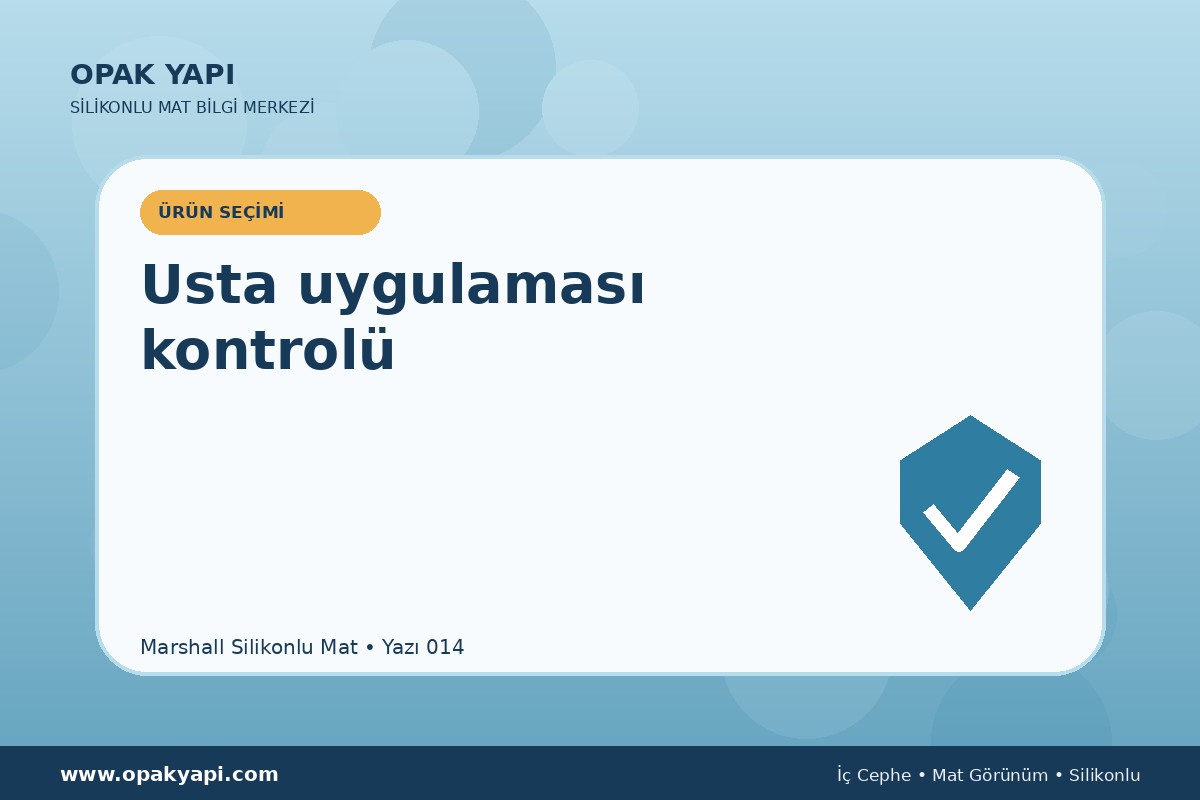 OPAK YAPI
SİLİKONLU MAT BİLGİ MERKEZİ

ÜRÜN SEÇİMİ

Usta uygulaması kontrolü

Marshall Silikonlu Mat • Yazı 014

www.opakyapi.com

İç Cephe • Mat Görünüm • Silikonlu